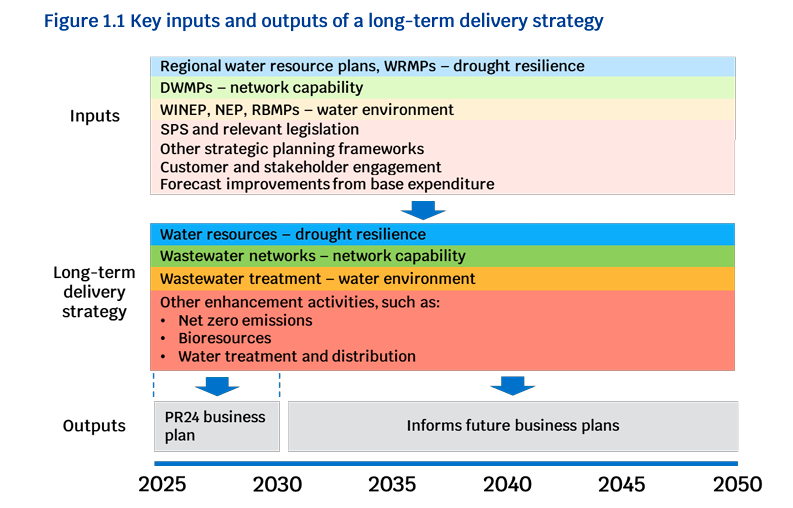 Figure 1.1 Key inputs and outputs of a long-term delivery strategy

Inputs

Regional water resource plans, WRMPs – drought resilience
DWMPs – network capability
WINEP, NEP, RBMPs – water environment
SPS and relevant legislation
Other strategic planning frameworks
Customer and stakeholder engagement
Forecast improvements from base expenditure

Long-term delivery strategy

Water resources – drought resilience
Wastewater networks – network capability
Wastewater treatment – water environment
Other enhancement activities, such as:
• Net zero emissions
• Bioresources
• Water treatment and distribution

Outputs

PR24 business plan

Informs future business plans

2025 2030 2035 2040 2045 2050